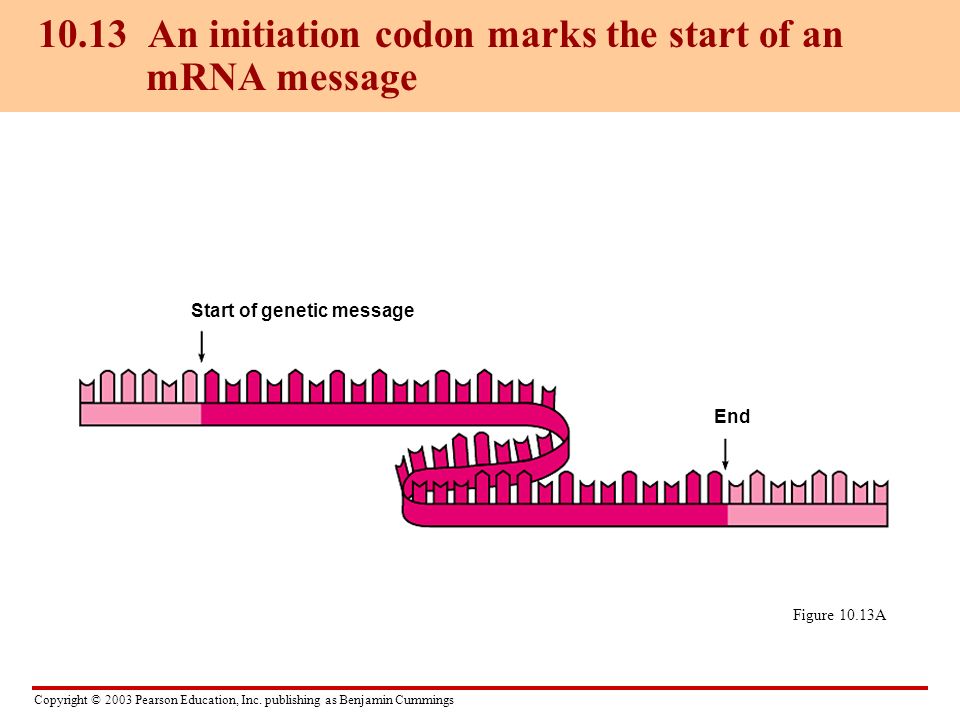 10.13 An initiation codon marks the start of an mRNA message

Start of genetic message

End

Figure 10.13A

Copyright © 2003 Pearson Education, Inc. publishing as Benjamin Cummings